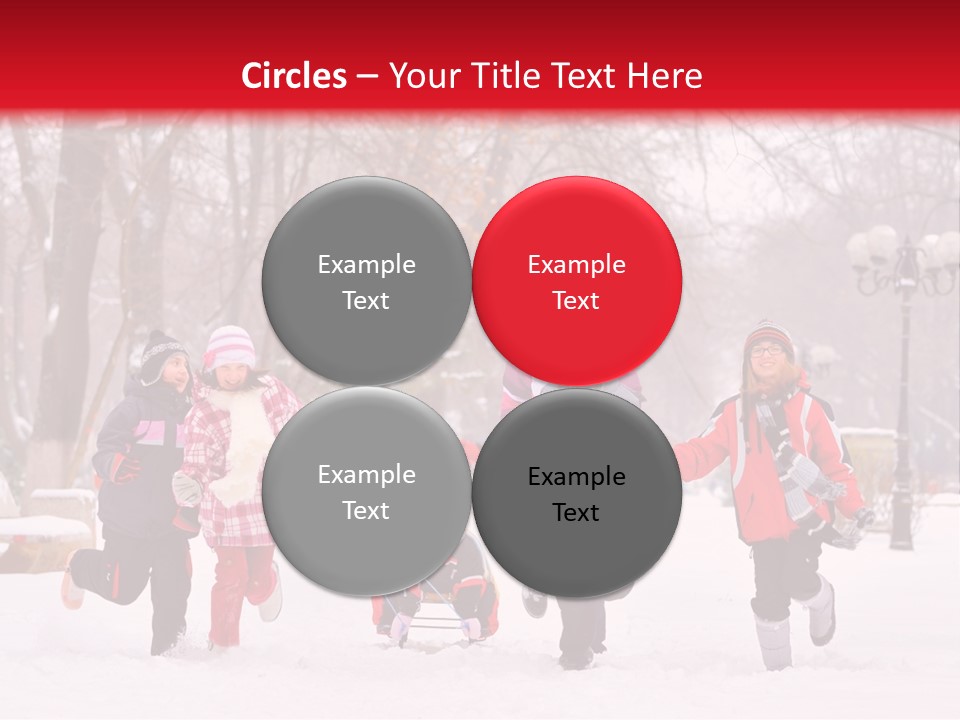 Circles – Your Title Text Here

Example Text

Example Text

Example Text

Example Text